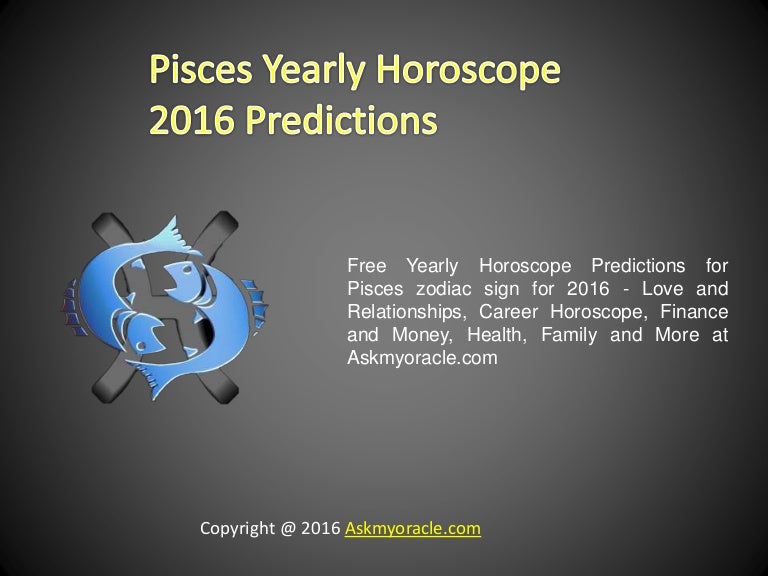 Pisces Yearly Horoscope 2016 Predictions

Free Yearly Horoscope Predictions for Pisces zodiac sign for 2016 - Love and Relationships, Career Horoscope, Finance and Money, Health, Family and More at Askmyoracle.com

Copyright @ 2016 Askmyoracle.com